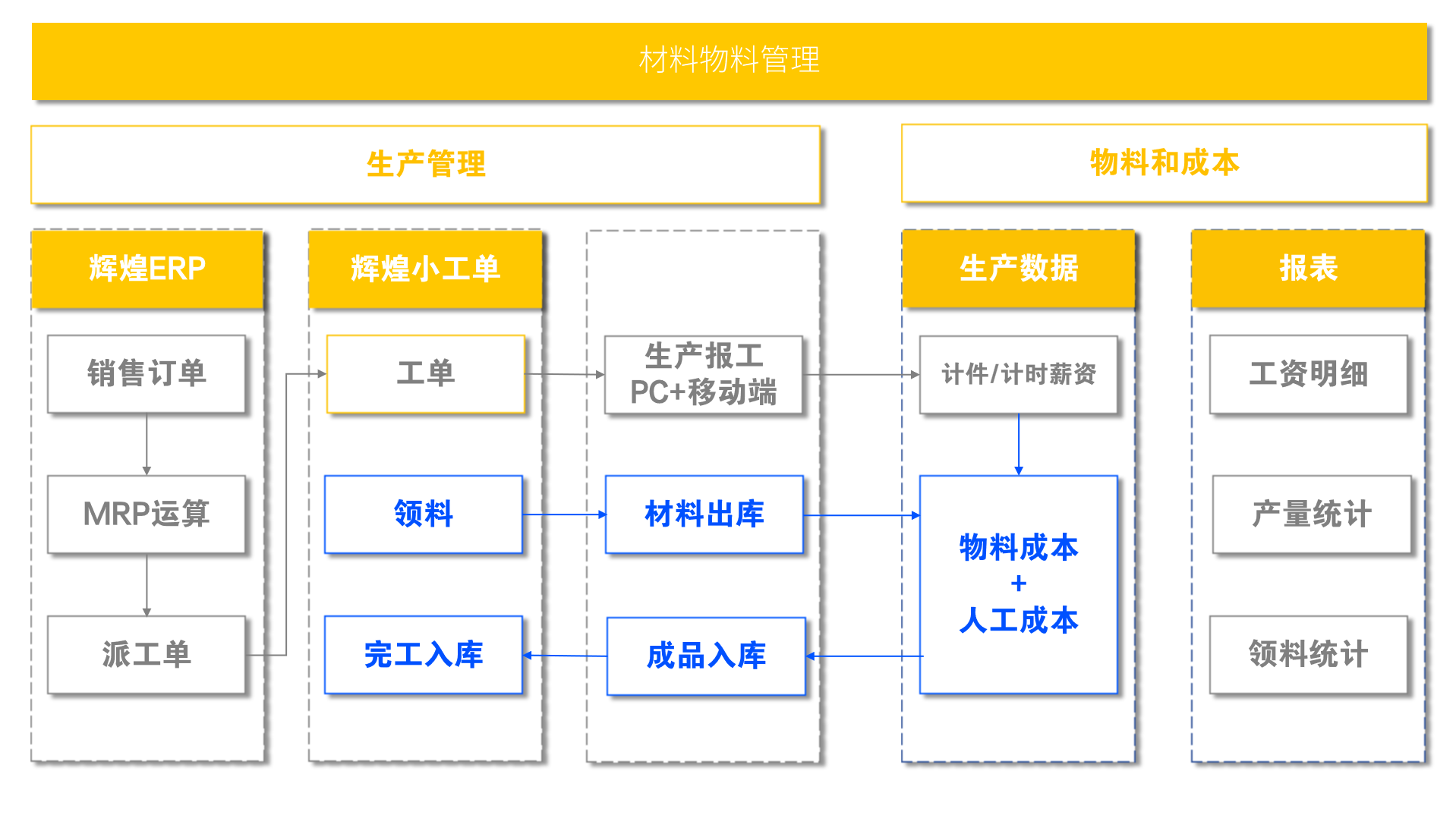 材料物料管理

生产管理

物料和成本

辉煌ERP

销售订单

MRP运算

派工单

辉煌小工单

工单

领料

完工入库

生产报工
PC+移动端

材料出库

成品入库

生产数据

计件/计时薪资

物料成本
+
人工成本

报表

工资明细

产量统计

领料统计